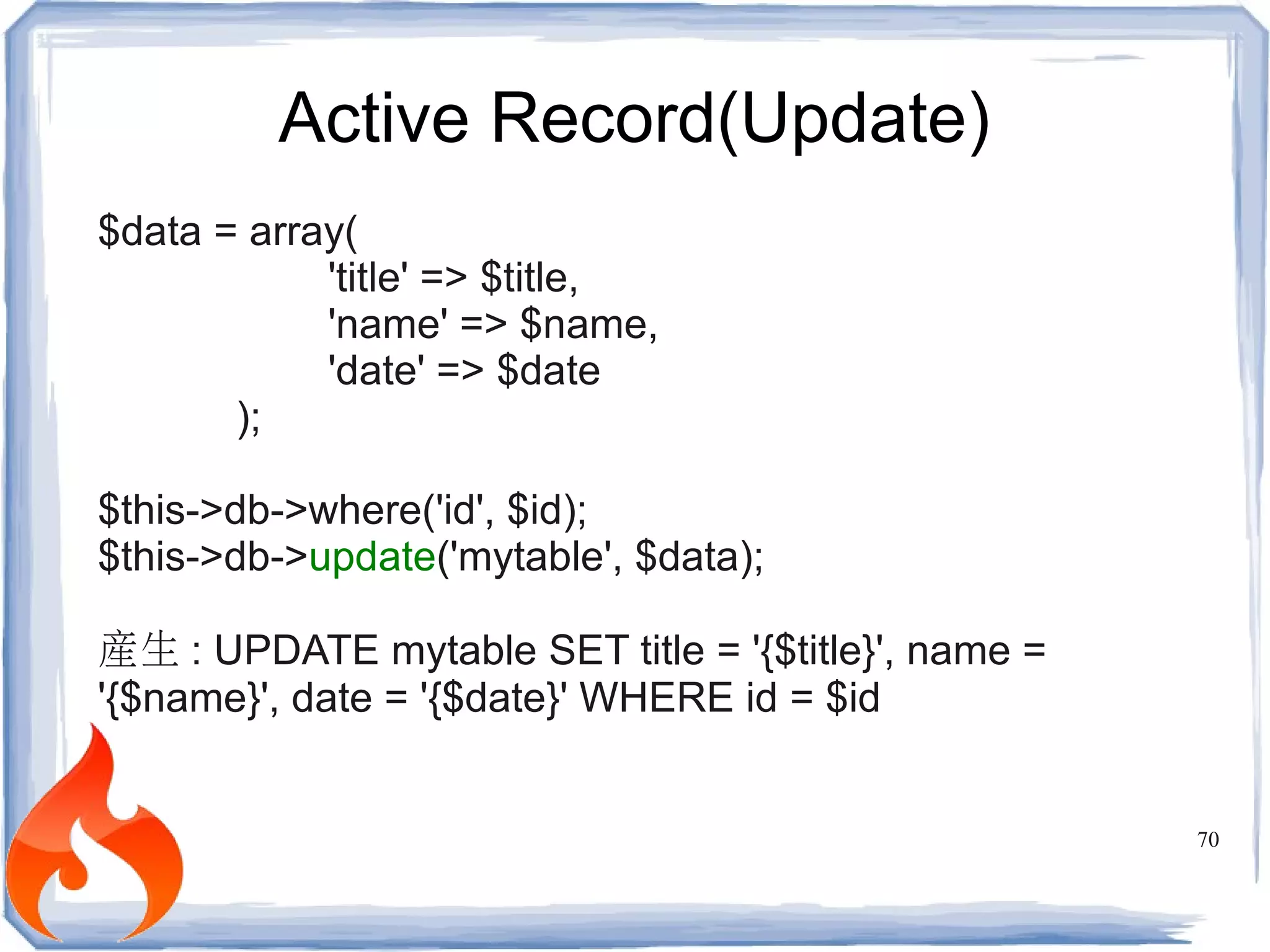 Active Record(Update)

$data = array(
'title' => $title,
'name' => $name,
'date' => $date
);

$this->db->where('id', $id);
$this->db->update('mytable', $data);

產生 : UPDATE mytable SET title = '{$title}', name = '{$name}', date = '{$date}' WHERE id = $id

70